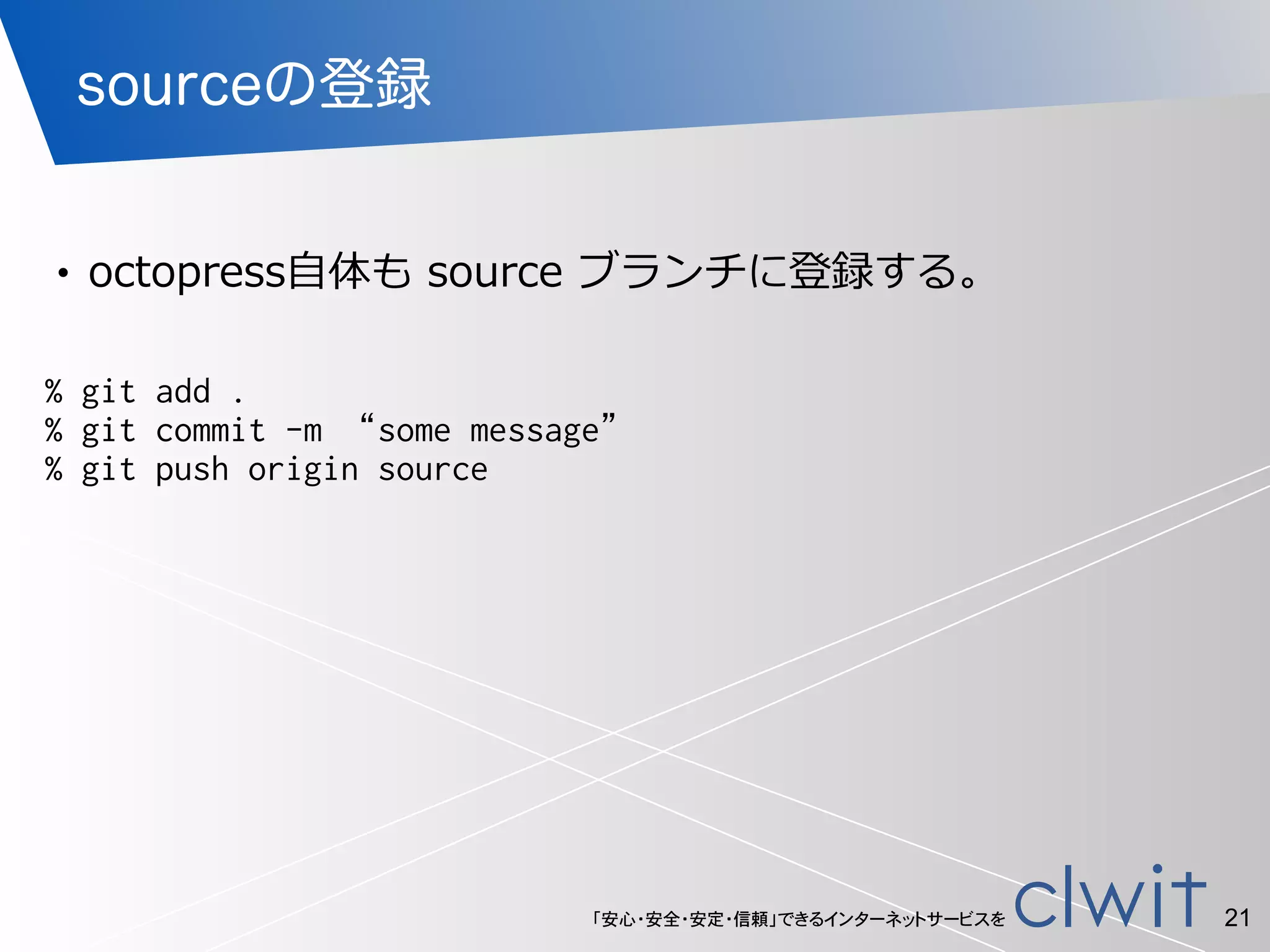 sourceの登録

• octopress自体も source ブランチに登録する。

% git add .
% git commit -m “some message”
% git push origin source

「安心・安全・安定・信頼」できるインターネットサービスを clwit 21